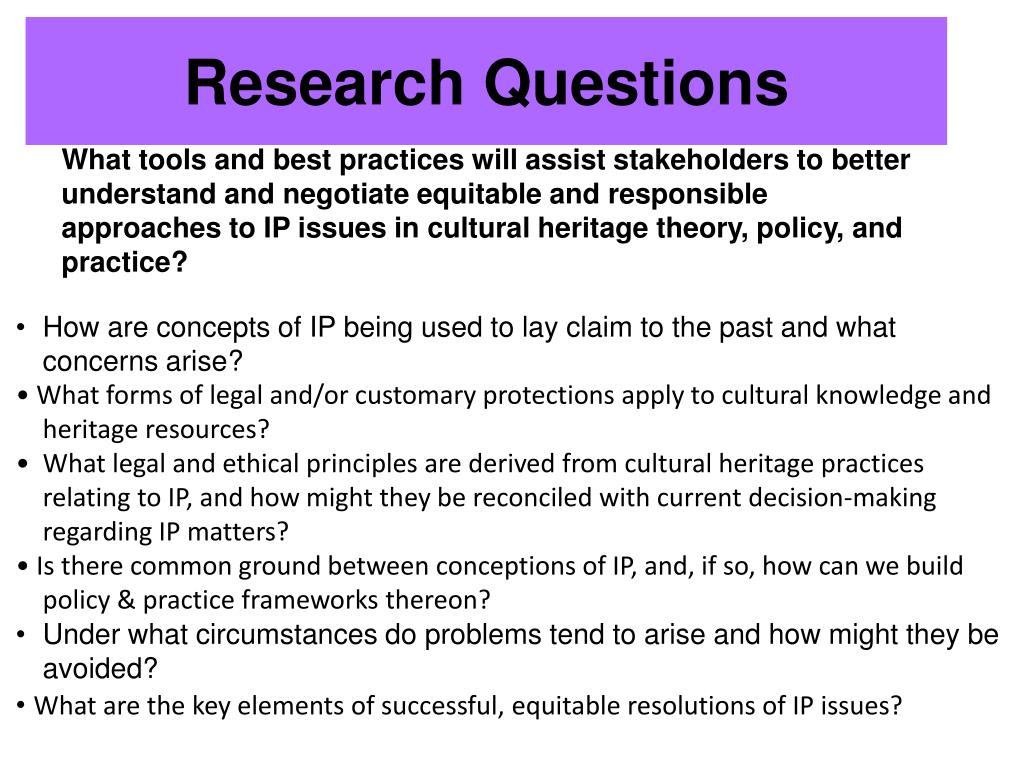 Research Questions

What tools and best practices will assist stakeholders to better understand and negotiate equitable and responsible approaches to IP issues in cultural heritage theory, policy, and practice?

• How are concepts of IP being used to lay claim to the past and what concerns arise?
• What forms of legal and/or customary protections apply to cultural knowledge and heritage resources?
• What legal and ethical principles are derived from cultural heritage practices relating to IP, and how might they be reconciled with current decision-making regarding IP matters?
• Is there common ground between conceptions of IP, and, if so, how can we build policy & practice frameworks thereon?
• Under what circumstances do problems tend to arise and how might they be avoided?
• What are the key elements of successful, equitable resolutions of IP issues?